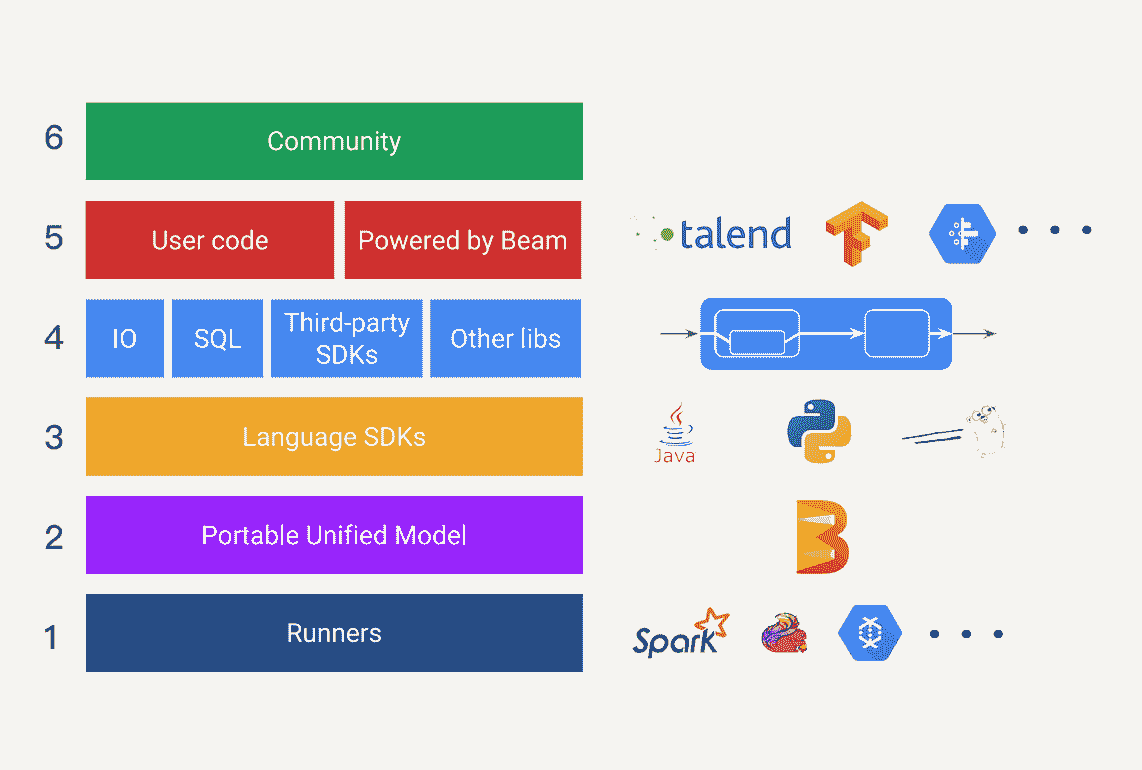 6 Community

5 User code Powered by Beam

talend

4 IO SQL Third-party SDKs Other libs

3 Language SDKs

Java

2 Portable Unified Model

1 Runners

Spark